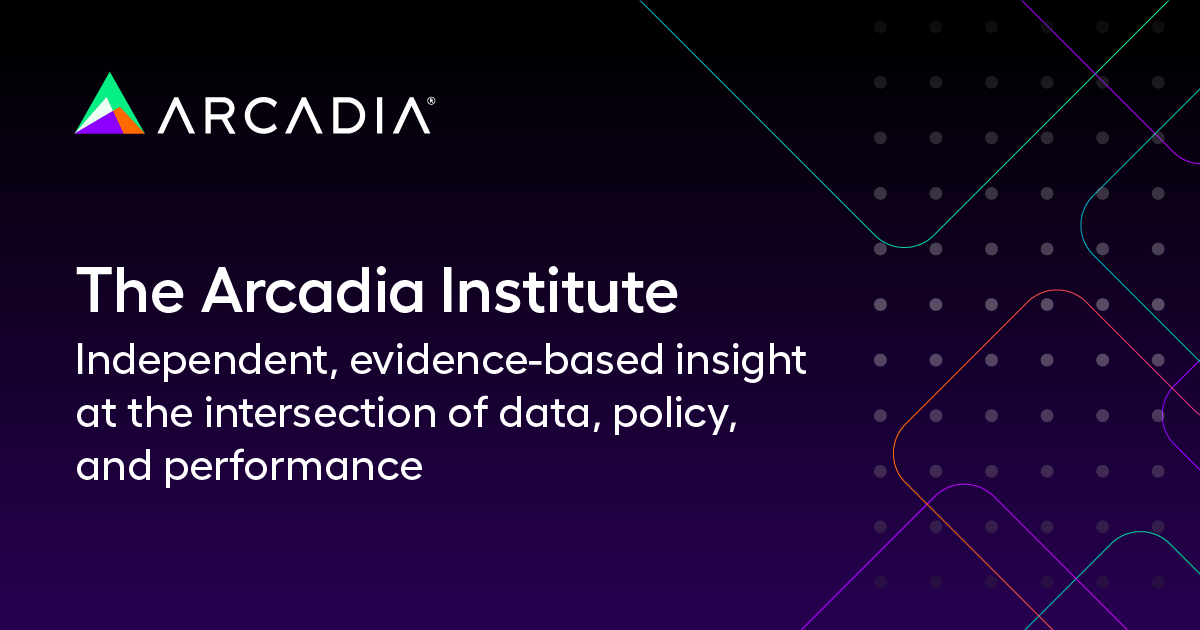 ARCADIA®

The Arcadia Institute

Independent, evidence-based insight at the intersection of data, policy, and performance